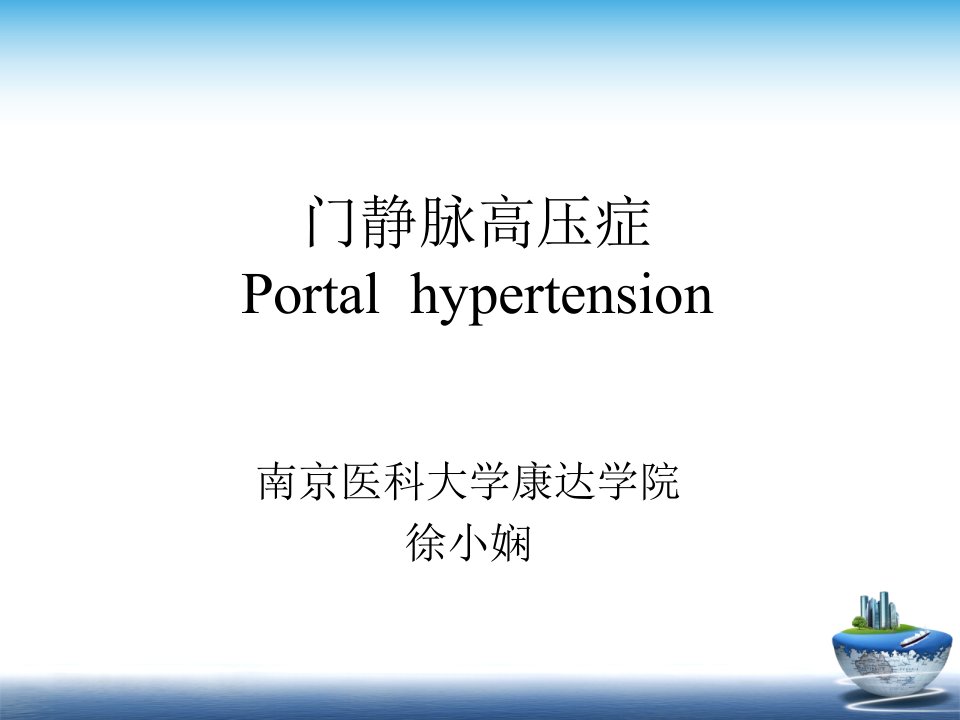 门静脉高压症
Portal hypertension

南京医科大学康达学院
徐小娴